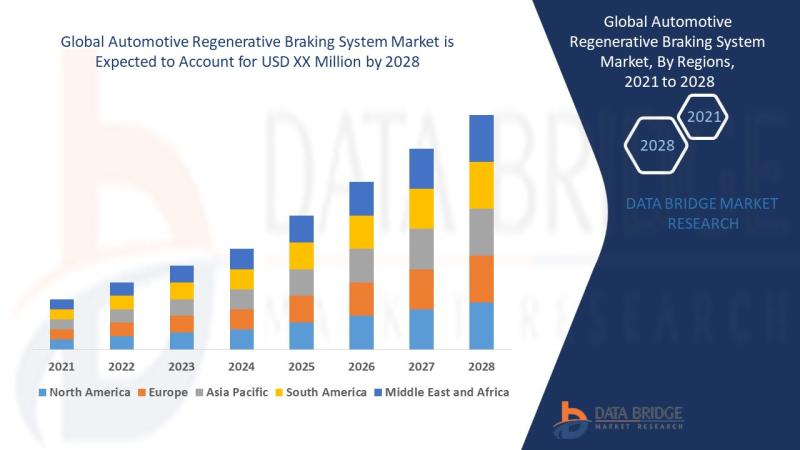 Global Automotive Regenerative Braking System Market is Expected to Account for USD XX Million by 2028

2021 2022 2023 2024 2025 2026 2027 2028

North America Europe Asia Pacific South America Middle East and Africa

Global Automotive Regenerative Braking System Market, By Regions, 2021 to 2028

2021

2028

DATA BRIDGE MARKET RESEARCH

DATA BRIDGE
MARKET RESEARCH